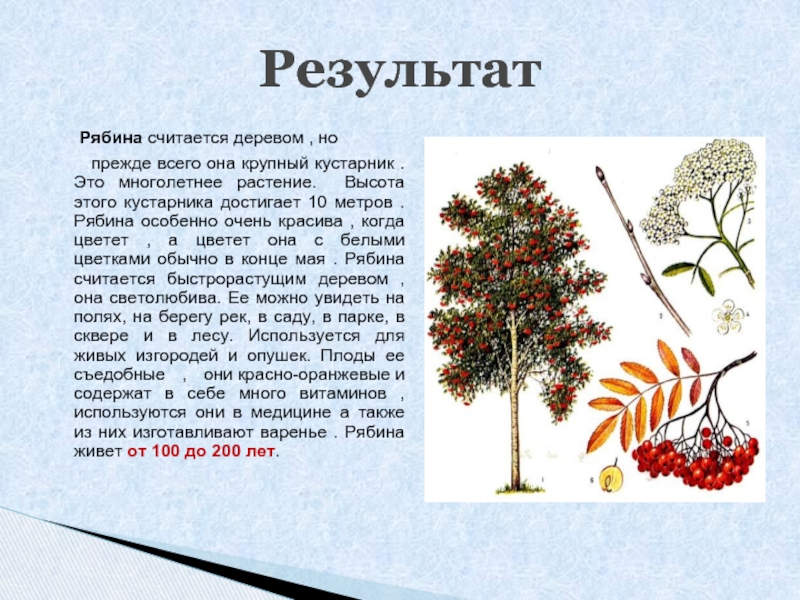 Результат

Рябина считается деревом , но

прежде всего она крупный кустарник . Это многолетнее растение. Высота этого кустарника достигает 10 метров . Рябина особенно очень красива , когда цветет , а цветет она с белыми цветками обычно в конце мая . Рябина считается быстрорастущим деревом , она светолюбива. Ее можно увидеть на полях, на берегу рек, в саду, в парке, в сквере и в лесу. Используется для живых изгородей и опушек. Плоды ее съедобные , они красно-оранжевые и содержат в себе много витаминов , используются они в медицине а также из них изготавливают варенье . Рябина живет от 100 до 200 лет.

1
2
3
4
5
6